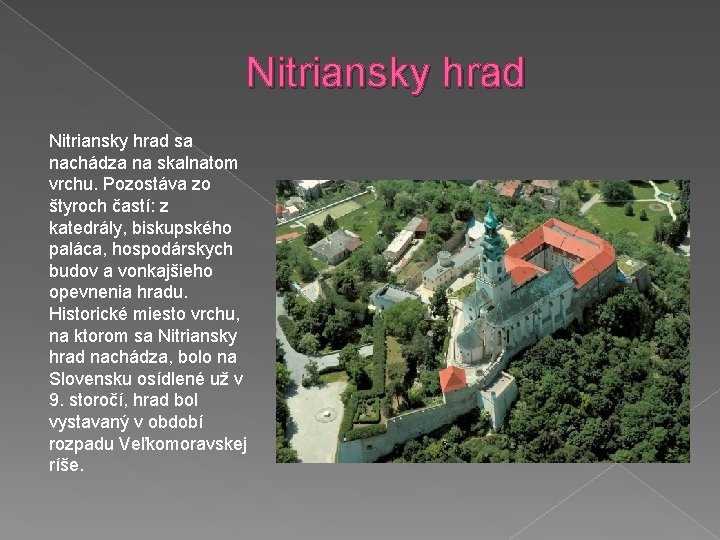 Nitriansky hrad

Nitriansky hrad sa nachádza na skalnatom vrchu. Pozostáva zo štyroch častí: z katedrály, biskupského paláca, hospodárskych budov a vonkajšieho opevnenia hradu. Historické miesto vrchu, na ktorom sa Nitriansky hrad nachádza, bolo na Slovensku osídlené už v 9. storočí, hrad bol vystavaný v období rozpadu Veľkomoravskej ríše.